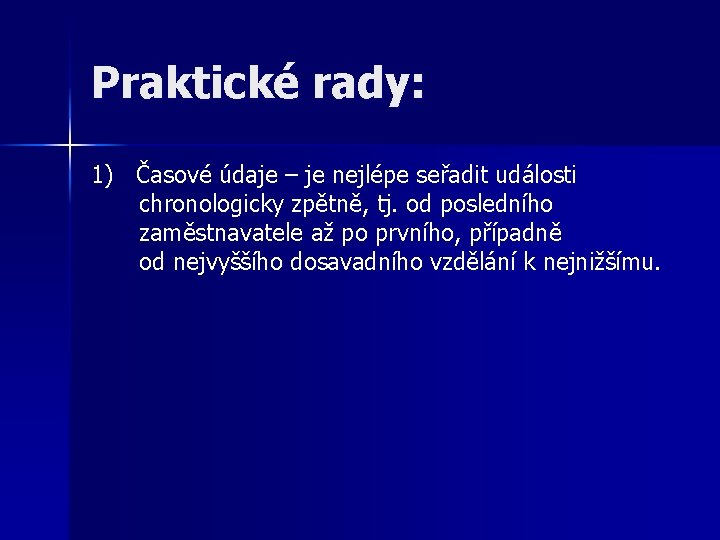 Praktické rady:

1) Časové údaje – je nejlépe seřadit události chronologicky zpětně, tj. od posledního zaměstnavatele až po prvního, případně od nejvyššího dosavadního vzdělání k nejnižšímu.